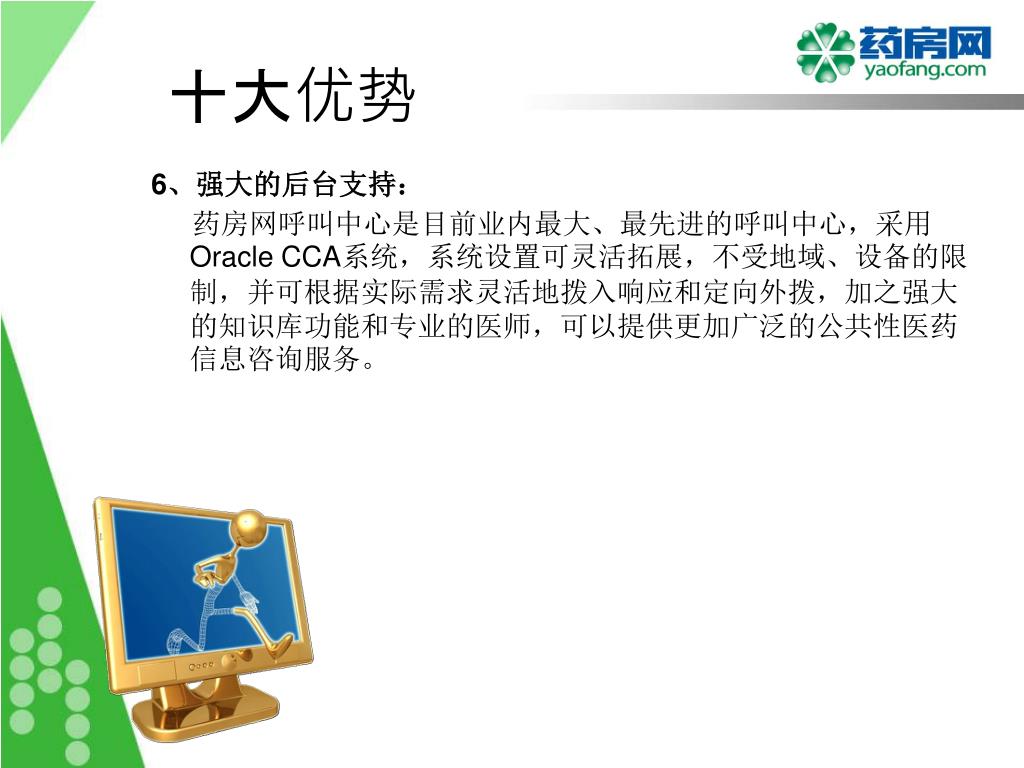 药房网
yaofang.com

十大优势

6、强大的后台支持：

药房网呼叫中心是目前业内最大、最先进的呼叫中心，采用Oracle CCA系统，系统设置可灵活拓展，不受地域、设备的限制，并可根据实际需求灵活地拨入响应和定向外拨，加之强大的知识库功能和专业的医师，可以提供更加广泛的公共性医药信息咨询服务。